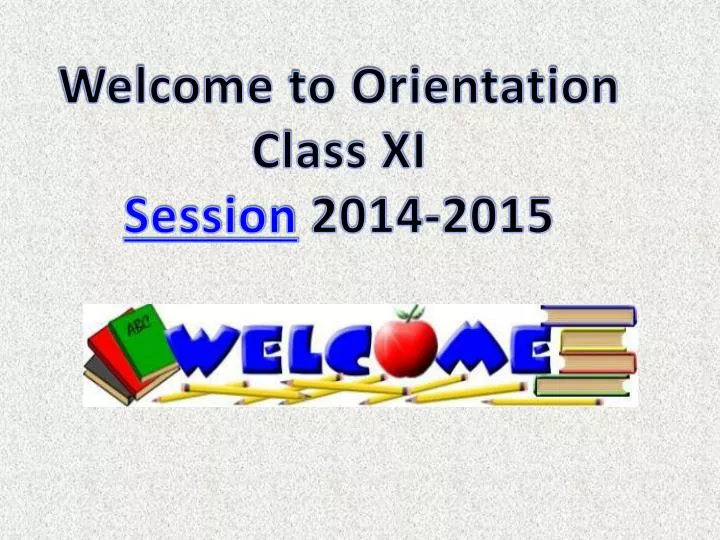 Welcome to Orientation
Class XI
Session 2014-2015

ABC

WELCOME